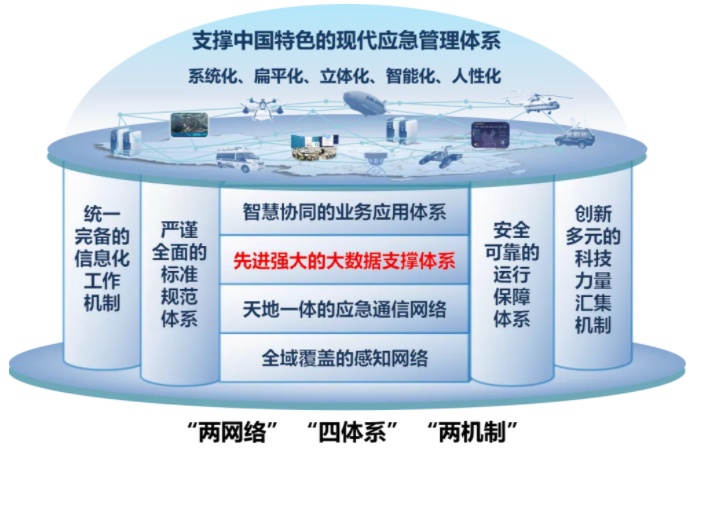 支撑中国特色的现代应急管理体系

系统化、扁平化、立体化、智能化、人性化

统一完备的信息化工作机制

严谨全面的标准规范体系

智慧协同的业务应用体系

先进强大的大数据支撑体系

天地一体的应急通信网络

全域覆盖的感知网络

安全可靠的运行保障体系

创新多元的科技力量汇集机制

“两网络” “四体系” “两机制”